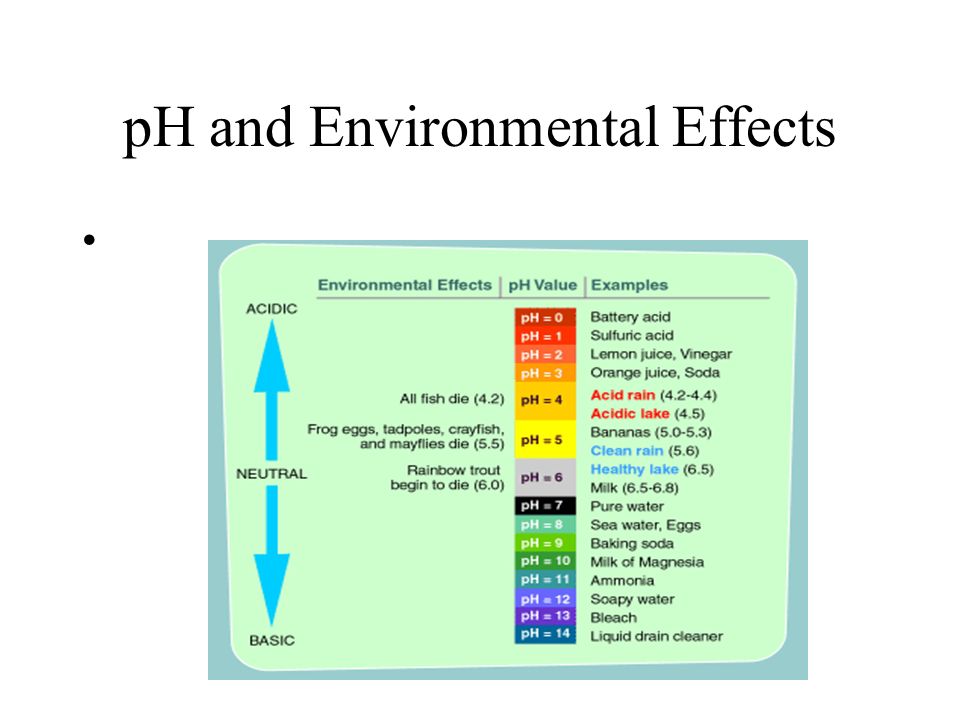 pH and Environmental Effects

•

ACIDIC

NEUTRAL

BASIC

| Environmental Effects | pH Value | Examples |
|---|---|---|
| | pH = 0 | Battery acid |
| | pH = 1 | Sulfuric acid |
| | pH = 2 | Lemon juice, Vinegar |
| | pH = 3 | Orange juice, Soda |
| All fish die (4.2) | pH = 4 | Acid rain (4.2-4.4) Acidic lake (4.5) |
| Frog eggs, tadpoles, crayfish, and mayflies die (5.5) | pH = 5 | Bananas (5.0-5.3) Clean rain (5.6) |
| Rainbow trout begin to die (6.0) | pH = 6 | Healthy lake (6.5) Milk (6.5-6.8) |
| | pH = 7 | Pure water |
| | pH = 8 | Sea water, Eggs |
| | pH = 9 | Baking soda |
| | pH = 10 | Milk of Magnesia |
| | pH = 11 | Ammonia |
| | pH = 12 | Soapy water |
| | pH = 13 | Bleach |
| | pH = 14 | Liquid drain cleaner |